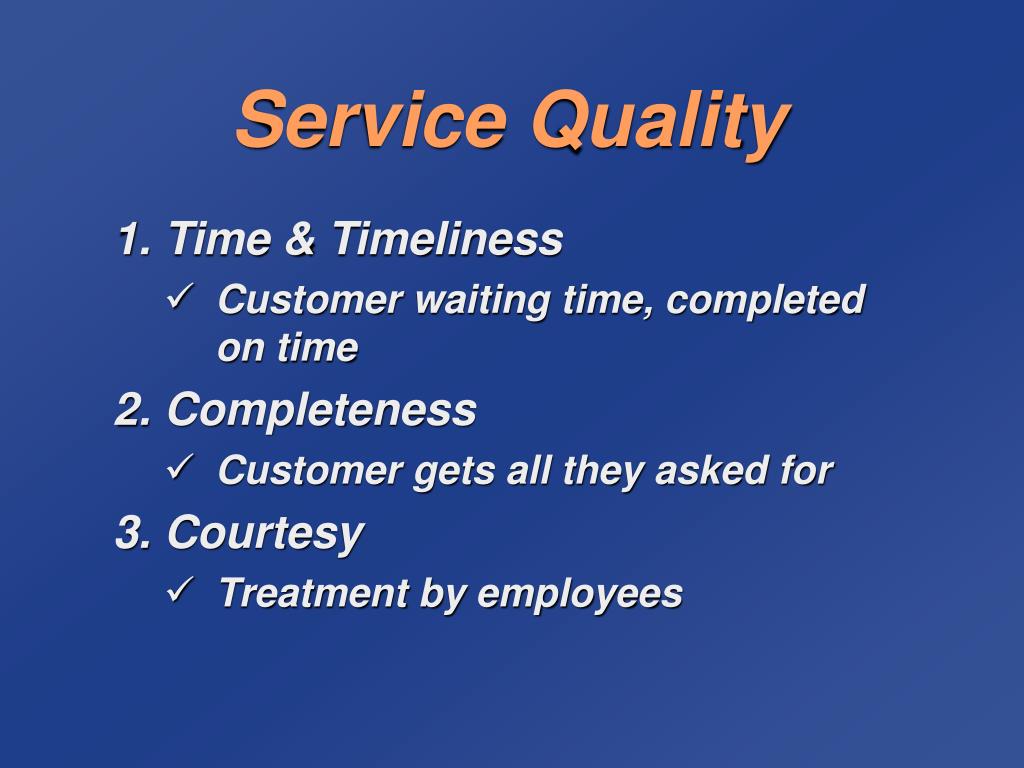 Service Quality

1. Time & Timeliness

✓ Customer waiting time, completed on time

2. Completeness

✓ Customer gets all they asked for

3. Courtesy

✓ Treatment by employees